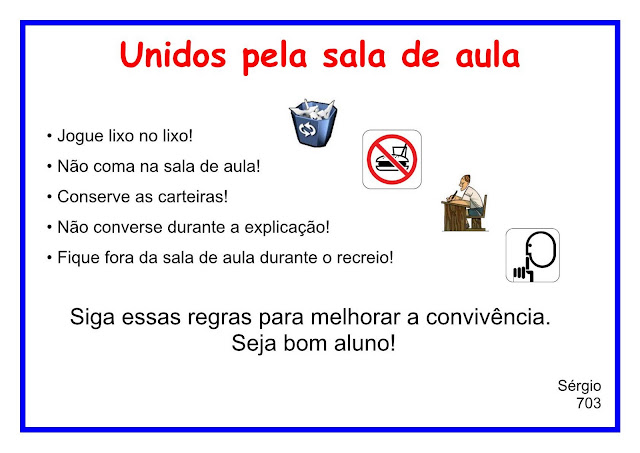 Unidos pela sala de aula

• Jogue lixo no lixo!
• Não coma na sala de aula!
• Conserve as carteiras!
• Não converse durante a explicação!
• Fique fora da sala de aula durante o recreio!

Siga essas regras para melhorar a convivência.
Seja bom aluno!

Sérgio
703